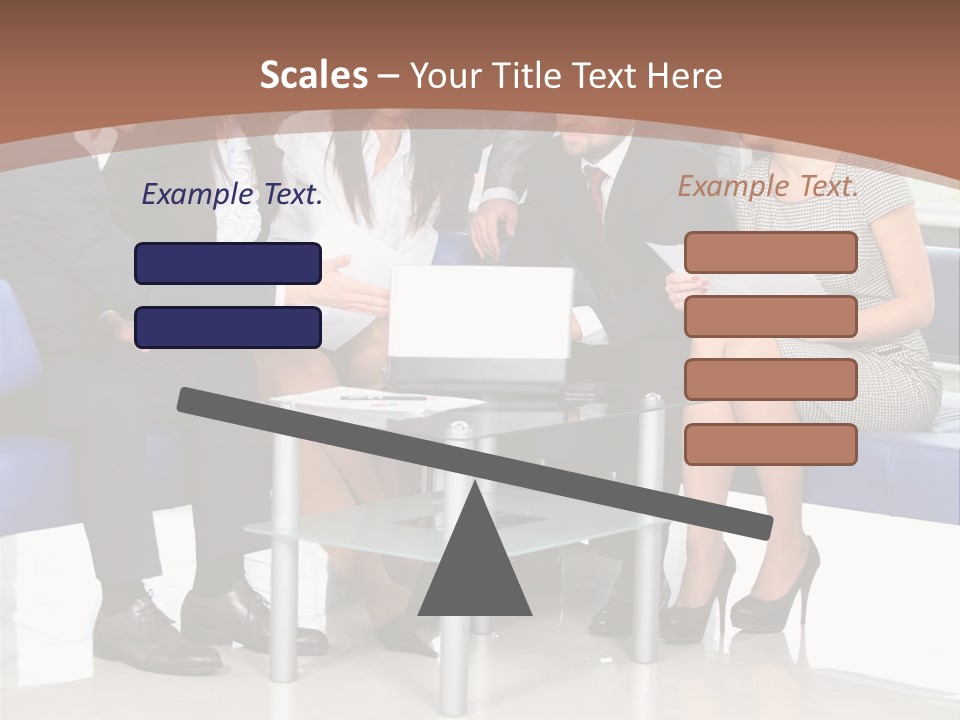 Scales – Your Title Text Here

Example Text.

Example Text.